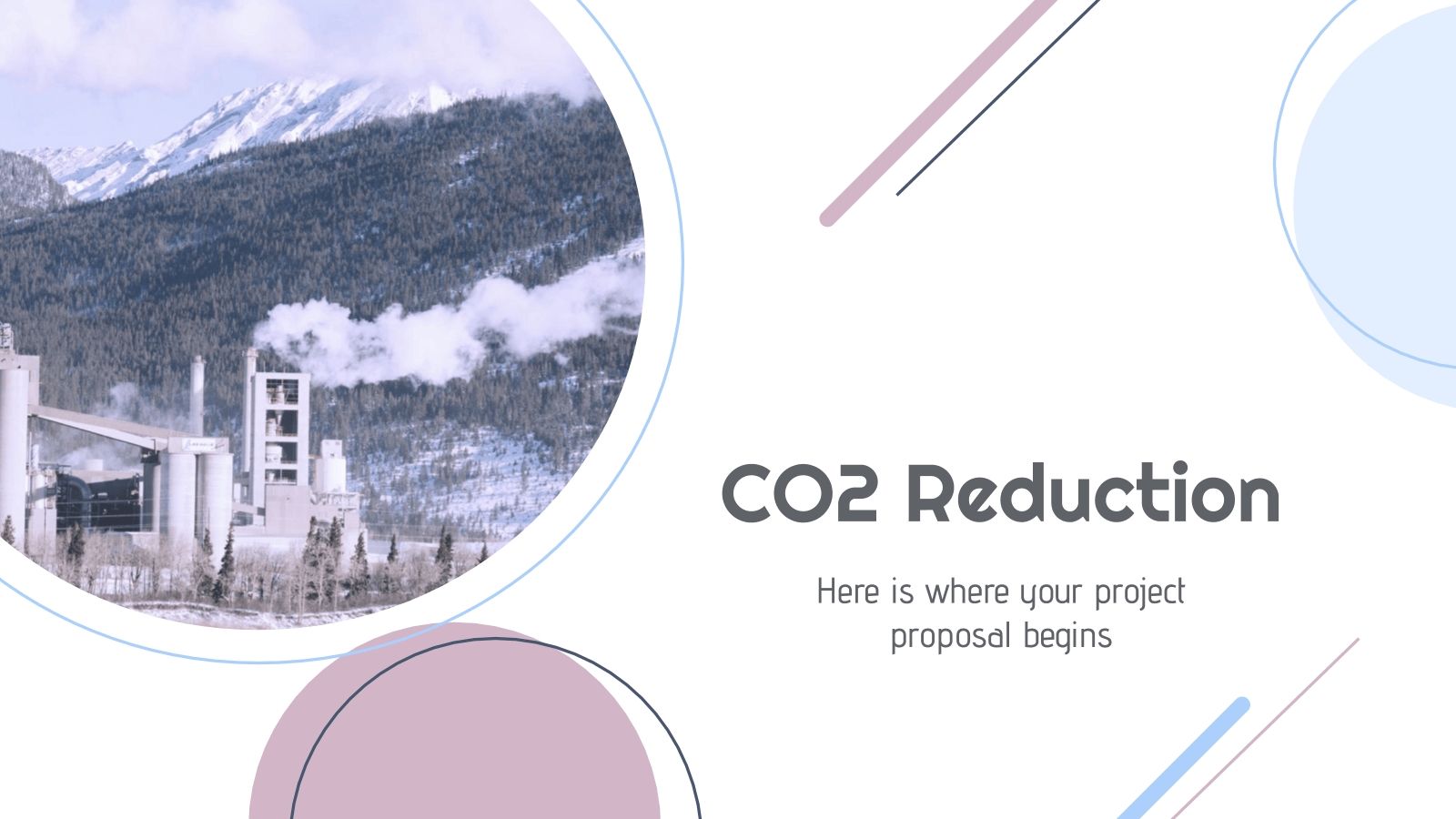 CO2 Reduction

Here is where your project proposal begins